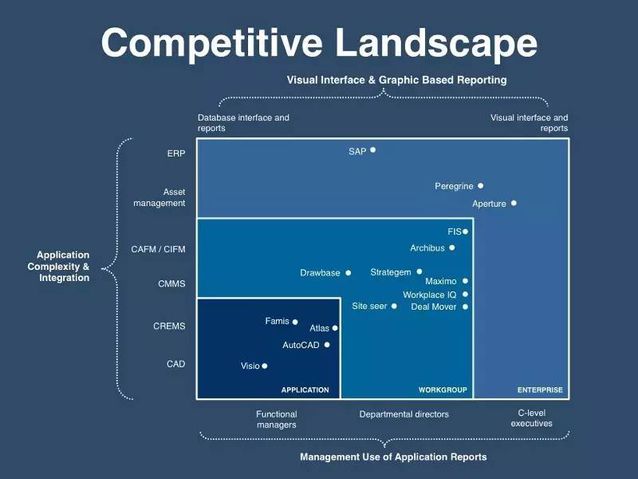 Competitive Landscape

Visual Interface & Graphic Based Reporting

Database interface and reports

Visual interface and reports

Application Complexity & Integration

ERP

Asset management

CAFM / CIFM

CMMS

CREMS

CAD

SAP

Peregrine

Aperture

FIS

Archibus

Drawbase

Strategem

Maximo

Workplace IQ

Site seer

Deal Mover

Famis

Atlas

AutoCAD

Visio

APPLICATION

WORKGROUP

ENTERPRISE

Functional managers

Departmental directors

C-level executives

Management Use of Application Reports